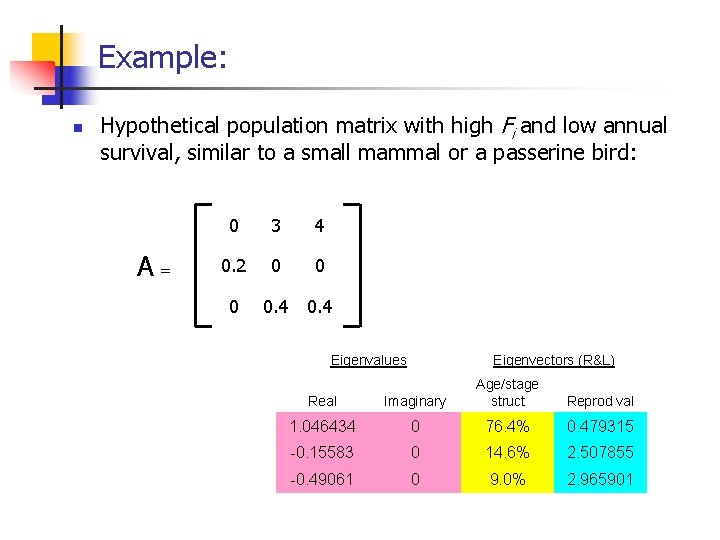 Example:

Hypothetical population matrix with high $F_i$ and low annual survival, similar to a small mammal or a passerine bird:

$A = \begin{bmatrix} 0 & 3 & 4 \\ 0.2 & 0 & 0 \\ 0 & 0.4 & 0.4 \end{bmatrix}$

| Eigenvalues | | Eigenvectors (R&L) | |
|---|---|---|---|
| Real | Imaginary | Age/stage struct | Reprod val |
| 1.046434 | 0 | 76.4% | 0.479315 |
| -0.15583 | 0 | 14.6% | 2.507855 |
| -0.49061 | 0 | 9.0% | 2.965901 |